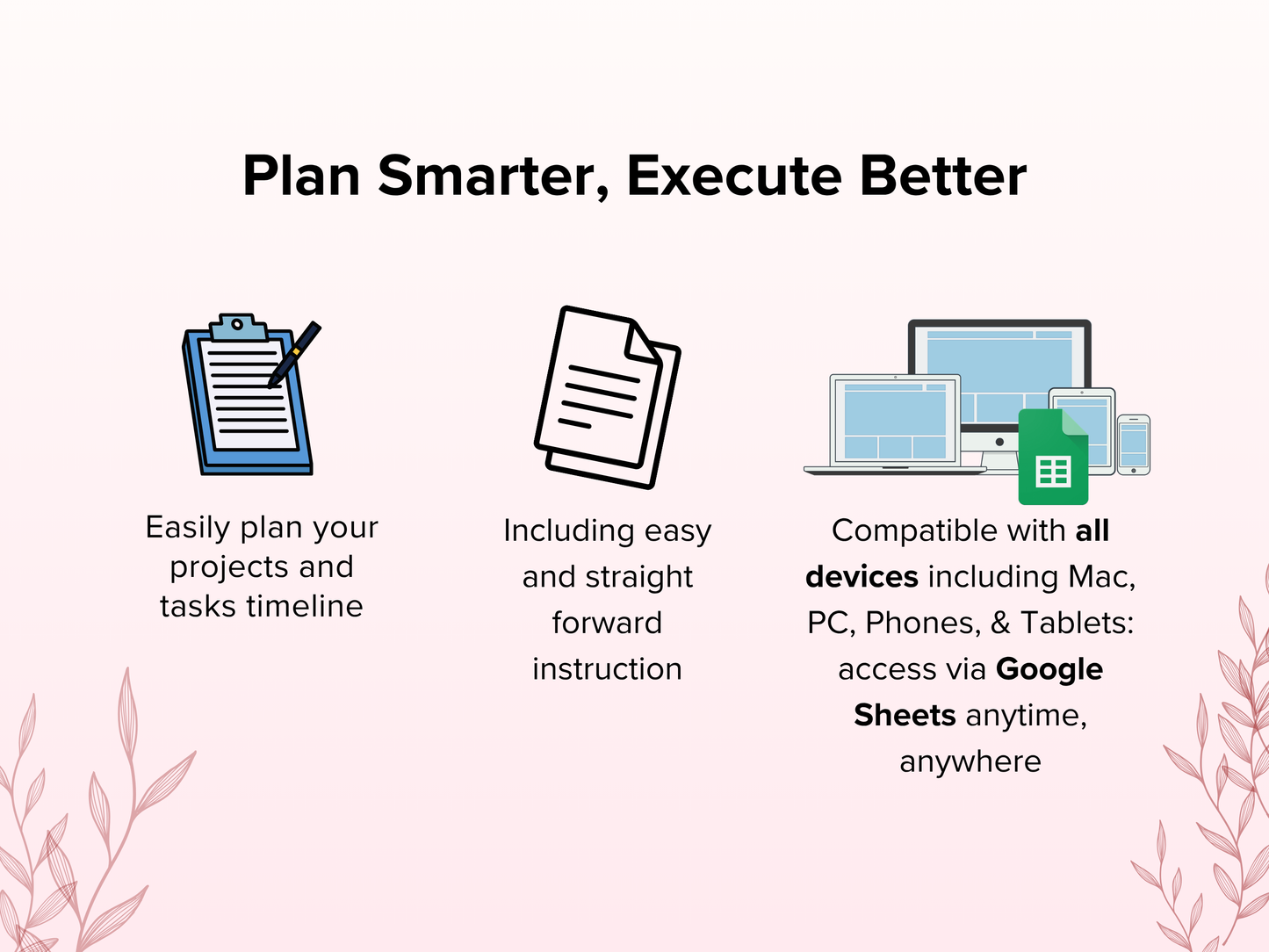 Plan Smarter, Execute Better

Easily plan your projects and tasks timeline

Including easy and straight forward instruction

Compatible with all devices including Mac, PC, Phones, & Tablets: access via Google Sheets anytime, anywhere